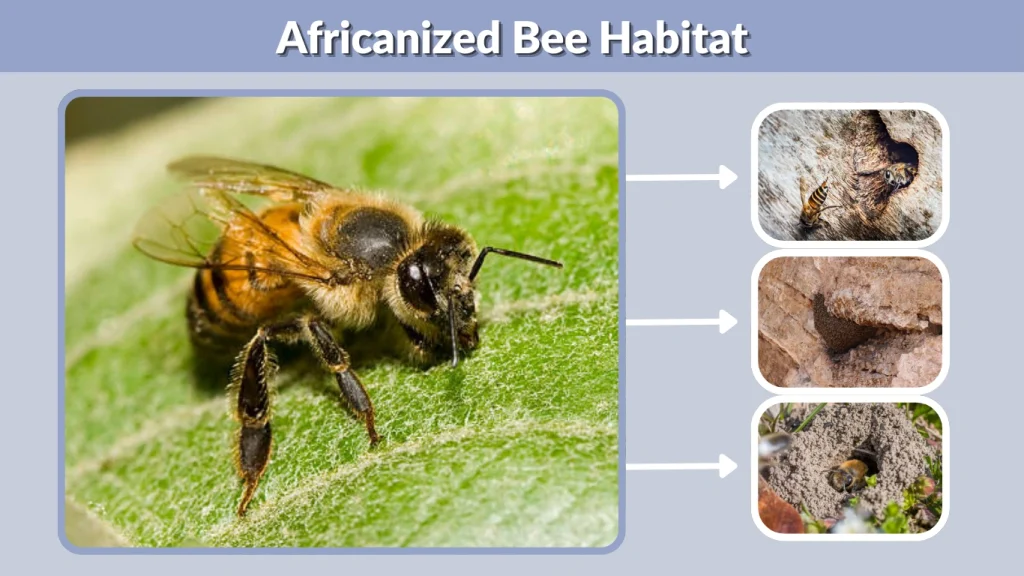 Africanized Bee Habitat